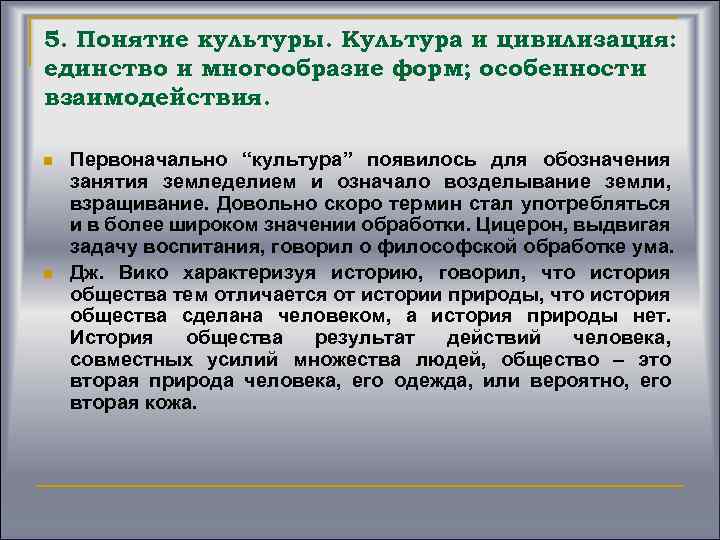 5. Понятие культуры. Культура и цивилизация: единство и многообразие форм; особенности взаимодействия.

Первоначально “культура” появилось для обозначения занятия земледелием и означало возделывание земли, взращивание. Довольно скоро термин стал употребляться и в более широком значении обработки. Цицерон, выдвигая задачу воспитания, говорил о философской обработке ума.

Дж. Вико характеризуя историю, говорил, что история общества тем отличается от истории природы, что история общества сделана человеком, а история природы нет. История общества результат действий человека, совместных усилий множества людей, общество – это вторая природа человека, его одежда, или вероятно, его вторая кожа.